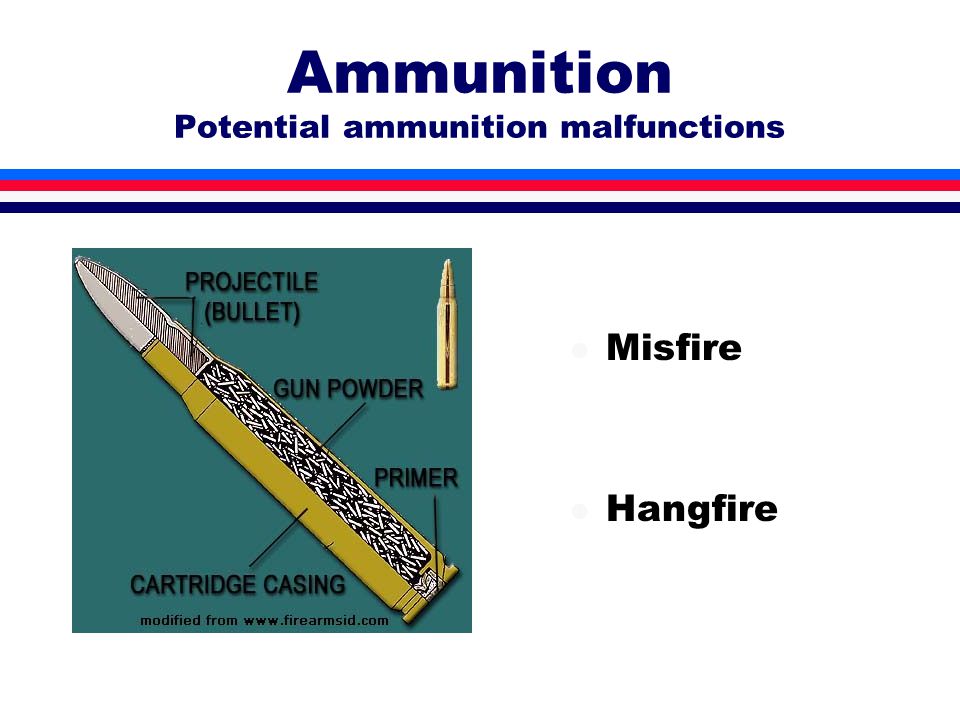 Ammunition
Potential ammunition malfunctions

PROJECTILE
(BULLET)

GUN POWDER

PRIMER

CARTRIDGE CASING

modified from www.firearmsid.com

Misfire

Hangfire